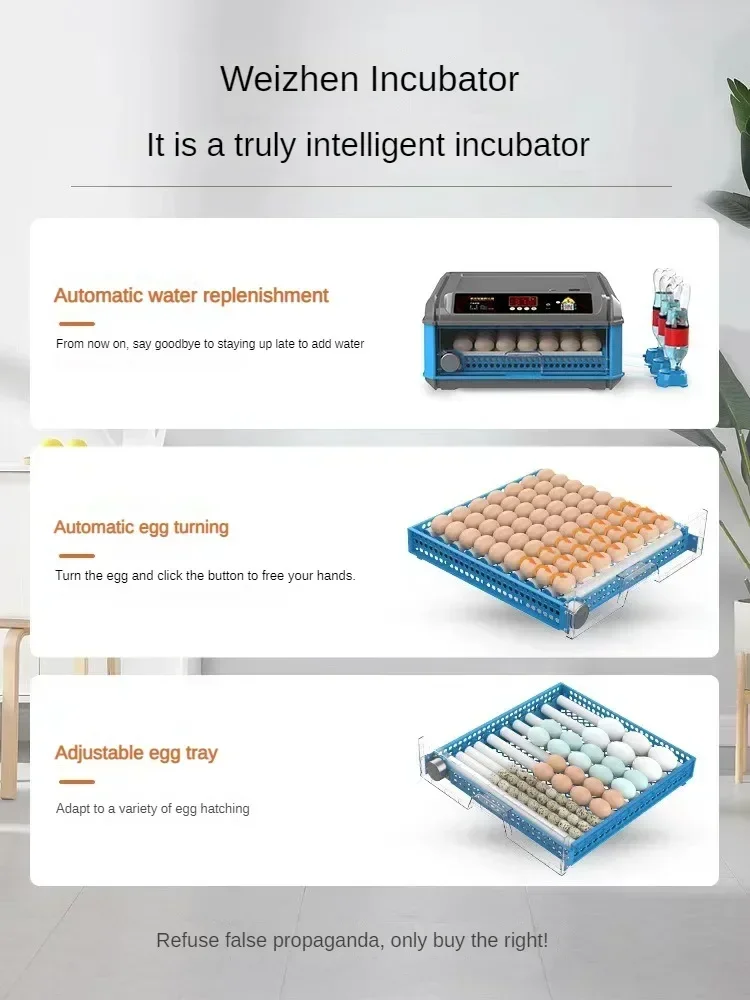 Weizhen Incubator

It is a truly intelligent incubator

Automatic water replenishment

From now on, say goodbye to staying up late to add water

Automatic egg turning

Turn the egg and click the button to free your hands.

Adjustable egg tray

Adapt to a variety of egg hatching

Refuse false propaganda, only buy the right!